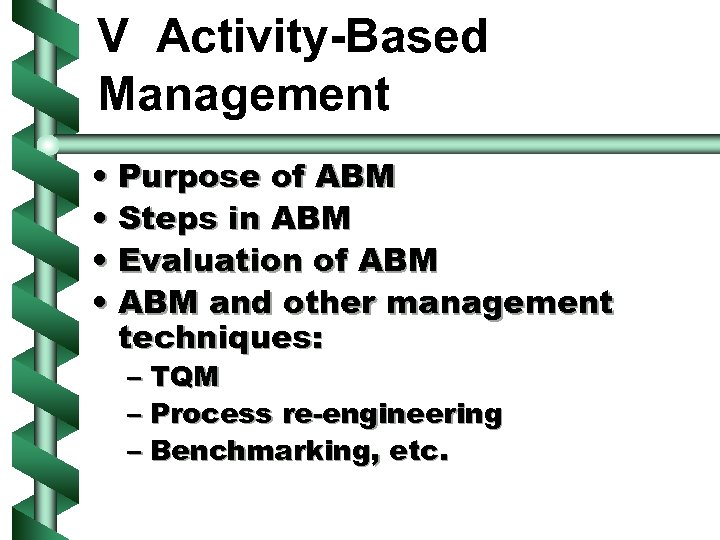 V Activity-Based Management

• Purpose of ABM
• Steps in ABM
• Evaluation of ABM
• ABM and other management techniques:
– TQM
– Process re-engineering
– Benchmarking, etc.